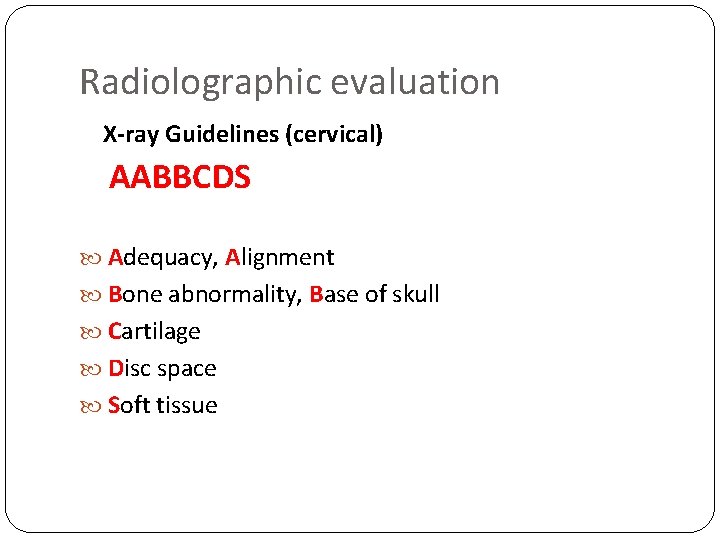 Radiolographic evaluation

X-ray Guidelines (cervical)

AABBCDS

Adequacy, Alignment
Bone abnormality, Base of skull
Cartilage
Disc space
Soft tissue